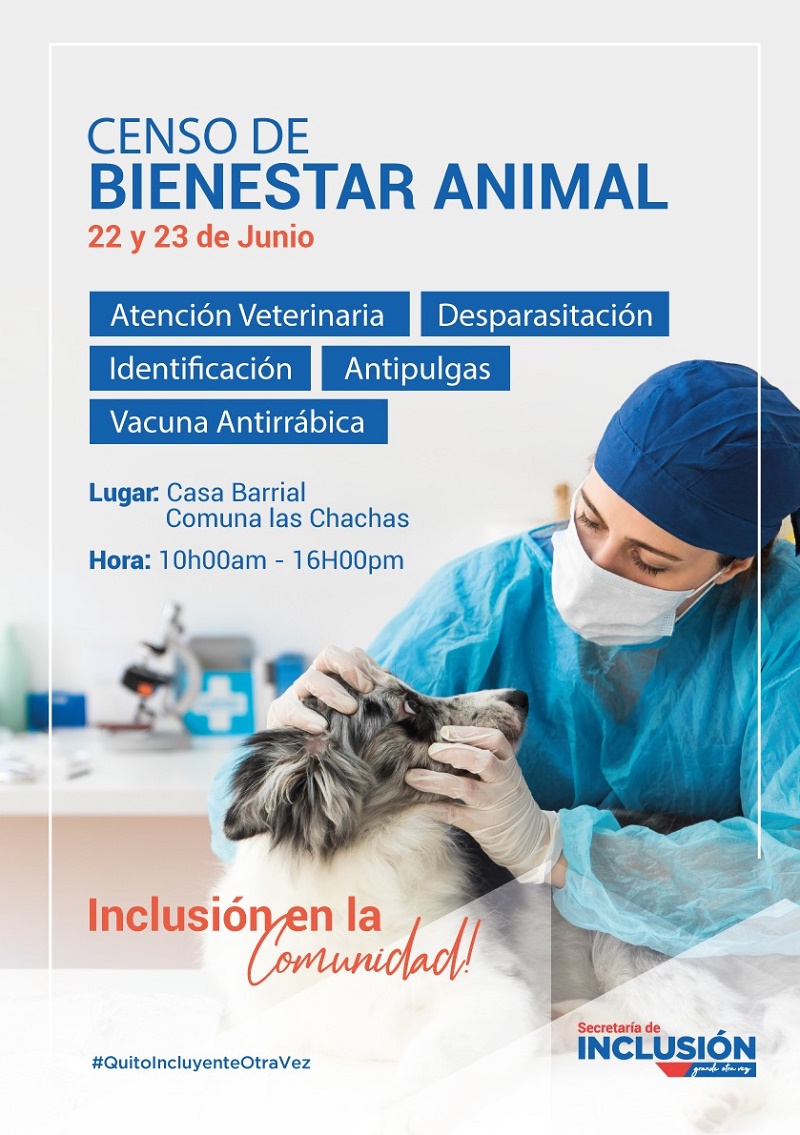 CENSO DE
BIENESTAR ANIMAL
22 y 23 de Junio

Atención Veterinaria
Desparasitación
Identificación
Antipulgas
Vacuna Antirrábica

Lugar: Casa Barrial
Comuna las Chachas

Hora: 10h00am - 16H00pm

Inclusión en la
Comunidad!

#QuitoIncluyenteOtraVez

Secretaría de
INCLUSIÓN
grande otra vez